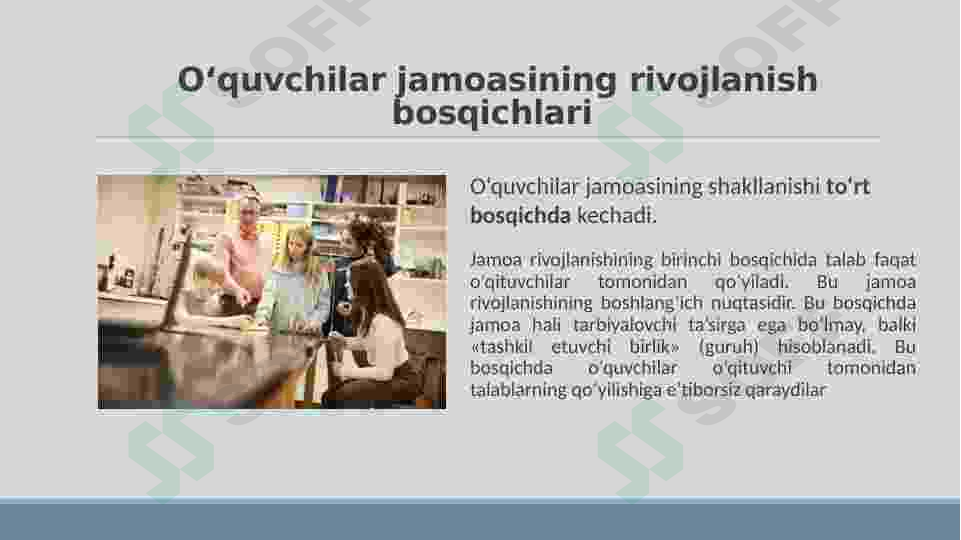 O‘quvchilar jamoasining rivojlanish bosqichlari

O‘quvchilar jamoasining shakllanishi to‘rt bosqichda kechadi.

Jamoa rivojlanishining birinchi bosqichida talab faqat o‘qituvchilar tomonidan qo‘yiladi. Bu jamoa rivojlanishining boshlang‘ich nuqtasidir. Bu bosqichda jamoa hali tarbiyalovchi ta’sirga ega bo‘lmay, balki «tashkil etuvchi birlik» (guruh) hisoblanadi. Bu bosqichda o‘quvchilar o‘qituvchi tomonidan talablarning qo‘yilishiga e’tiborsiz qaraydilar